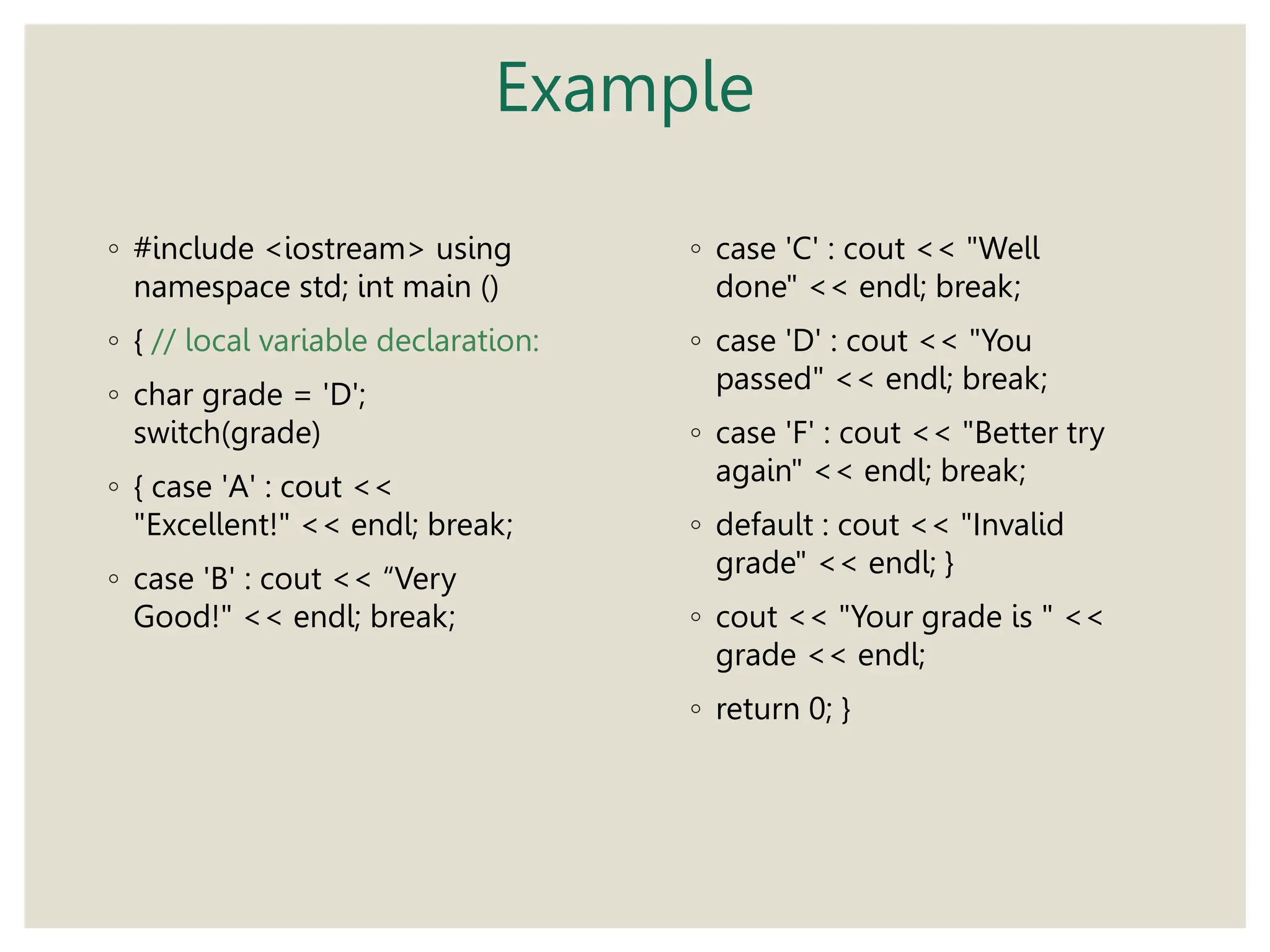 Example

◦ #include <iostream> using namespace std; int main ()

◦ { // local variable declaration:

◦ char grade = 'D'; switch(grade)

◦ { case 'A' : cout << "Excellent!" << endl; break;

◦ case 'B' : cout << “Very Good!" << endl; break;

◦ case 'C' : cout << "Well done" << endl; break;

◦ case 'D' : cout << "You passed" << endl; break;

◦ case 'F' : cout << "Better try again" << endl; break;

◦ default : cout << "Invalid grade" << endl; }

◦ cout << "Your grade is " << grade << endl;

◦ return 0; }